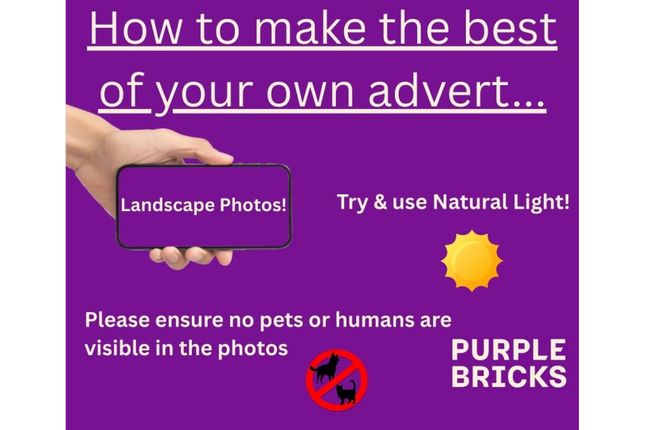 How to make the best of your own advert...

Landscape Photos!

Try & use Natural Light!

Please ensure no pets or humans are visible in the photos

PURPLE BRICKS